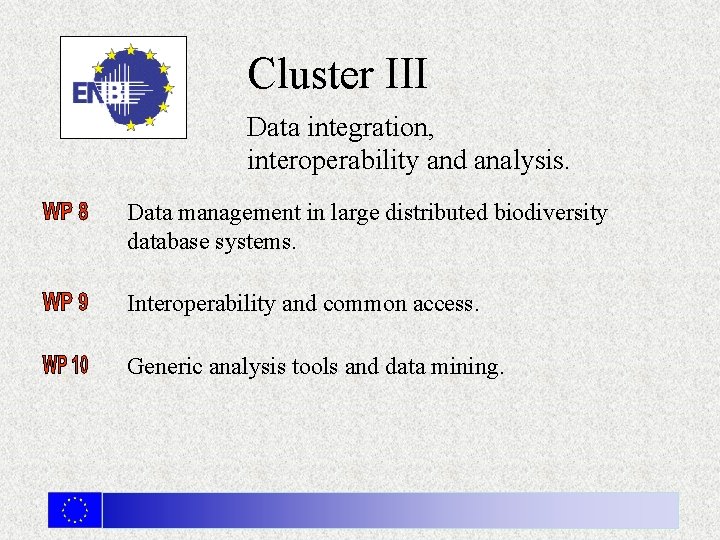 ENBI

Cluster III

Data integration, interoperability and analysis.

WP 8 Data management in large distributed biodiversity database systems.

WP 9 Interoperability and common access.

WP 10 Generic analysis tools and data mining.